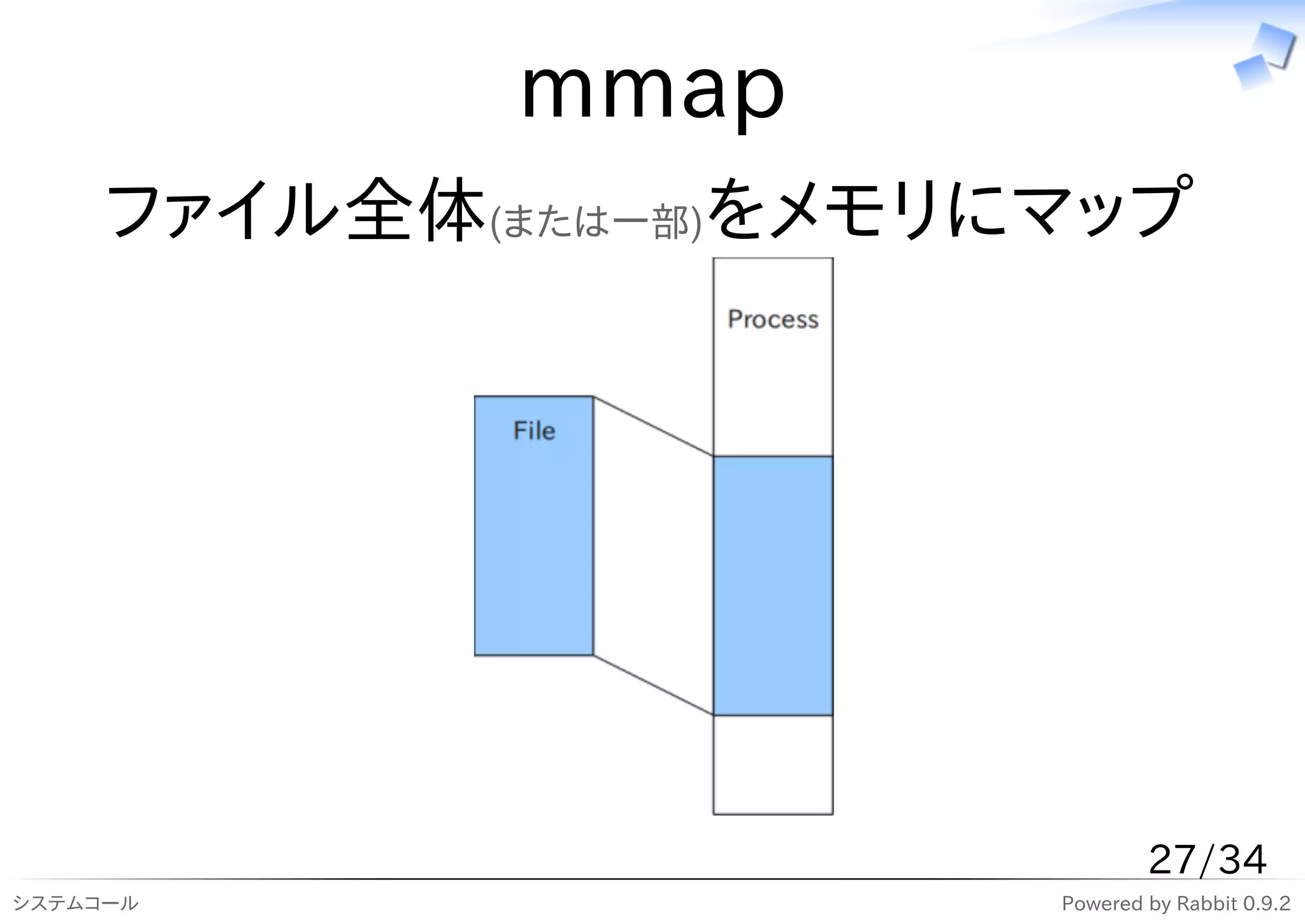 mmap

ファイル全体(または一部)をメモリにマップ

Process

File

27/34

システムコール

Powered by Rabbit 0.9.2